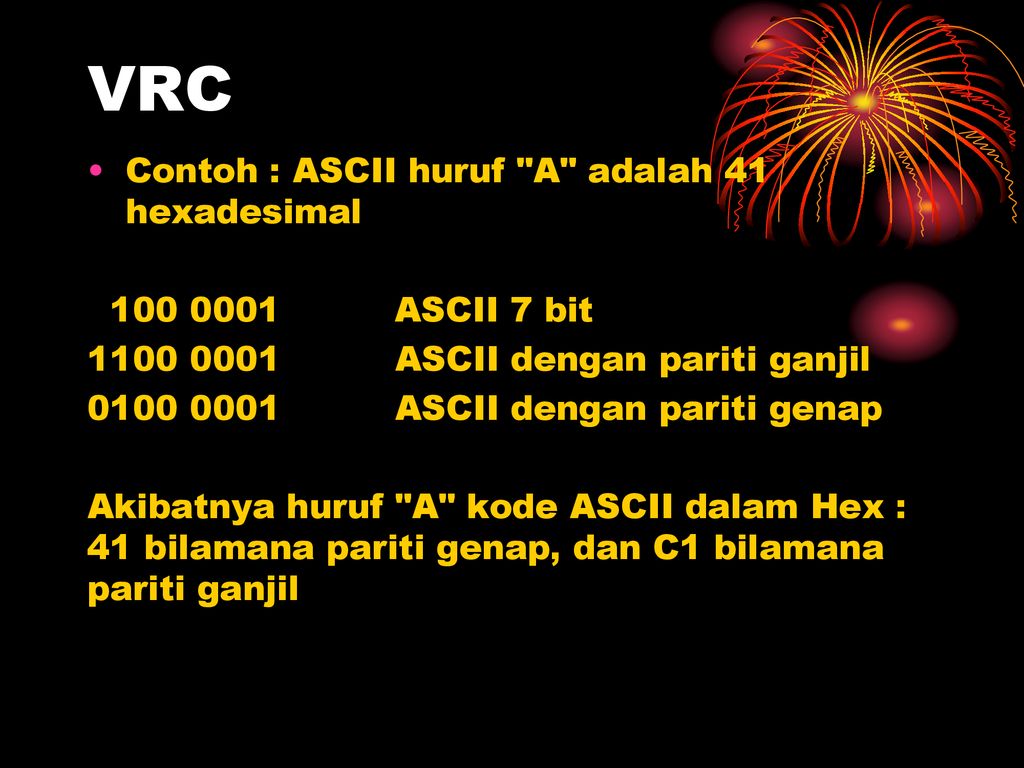 VRC

• Contoh : ASCII huruf "A" adalah 41 hexadesimal

100 0001 ASCII 7 bit
1100 0001 ASCII dengan pariti ganjil
0100 0001 ASCII dengan pariti genap

Akibatnya huruf "A" kode ASCII dalam Hex : 41 bilamana pariti genap, dan C1 bilamana pariti ganjil